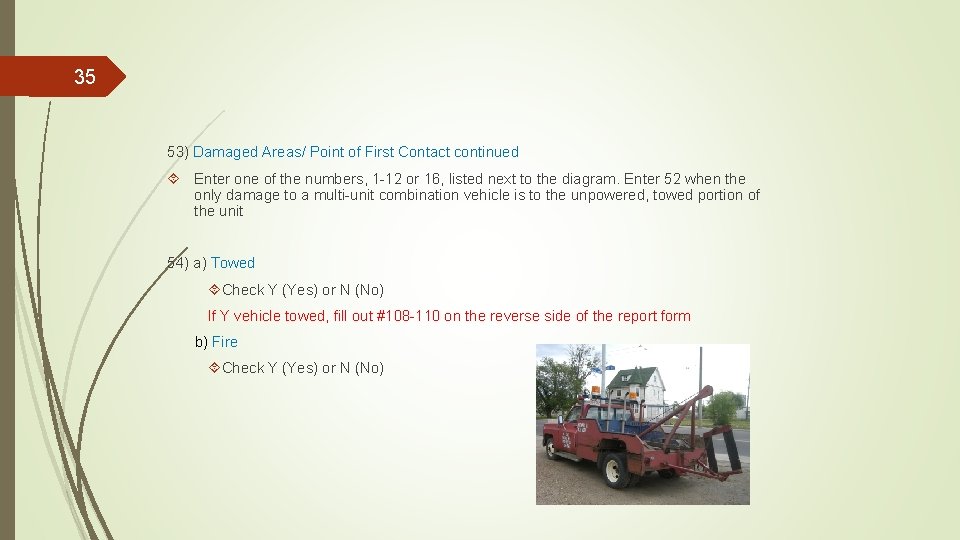 35

53) Damaged Areas/ Point of First Contact continued

Enter one of the numbers, 1-12 or 16, listed next to the diagram. Enter 52 when the only damage to a multi-unit combination vehicle is to the unpowered, towed portion of the unit

54) a) Towed

Check Y (Yes) or N (No)

If Y vehicle towed, fill out #108-110 on the reverse side of the report form

b) Fire

Check Y (Yes) or N (No)